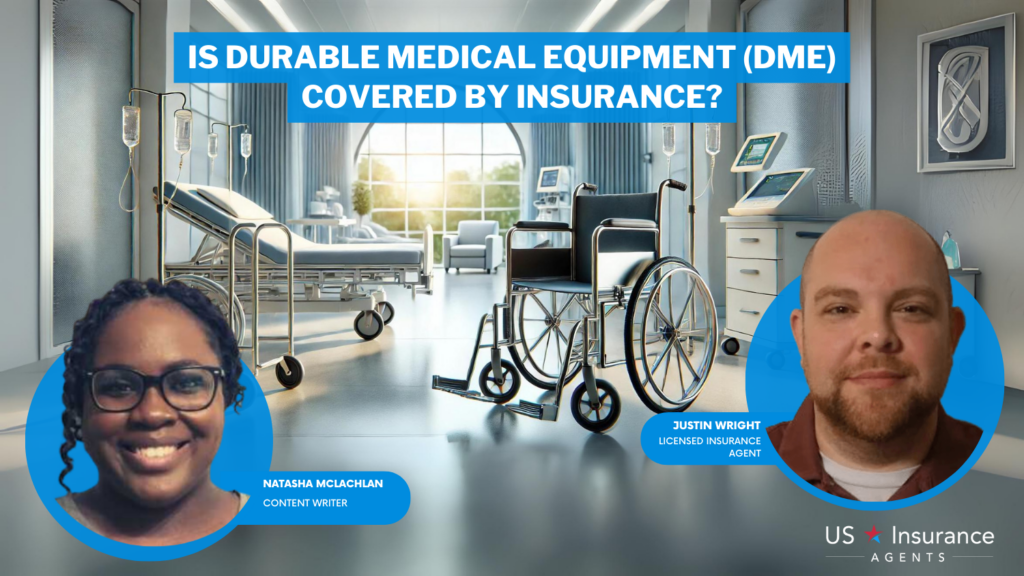 IS DURABLE MEDICAL EQUIPMENT (DME) COVERED BY INSURANCE?

NATASHA MCLACHLAN
CONTENT WRITER

JUSTIN WRIGHT
LICENSED INSURANCE AGENT

US Insurance
AGENTS